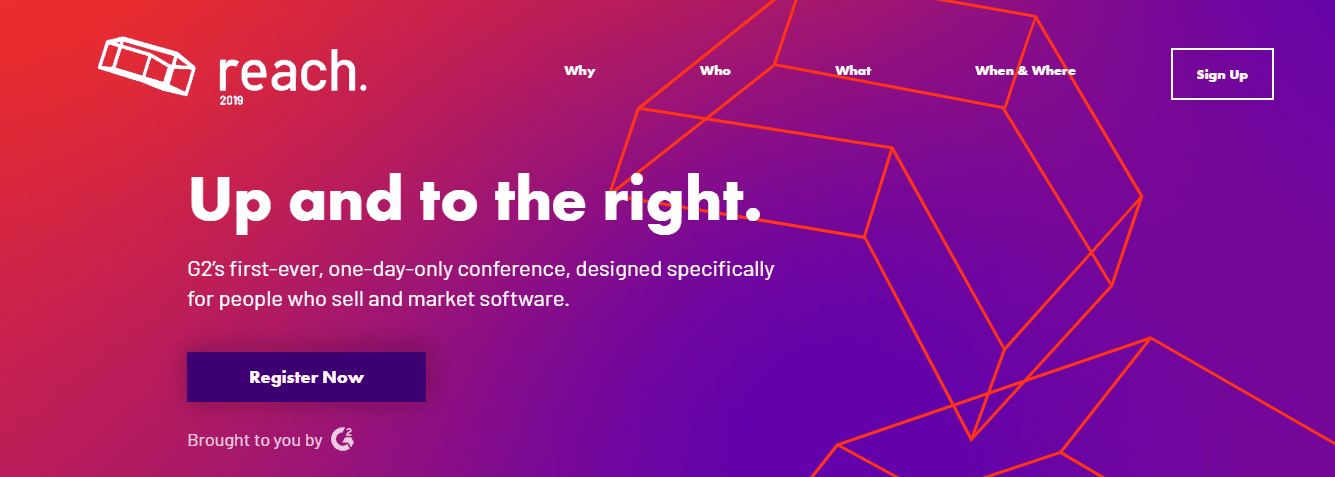 reach.
2019

Why Who What When & Where Sign Up

Up and to the right.

G2's first-ever, one-day-only conference, designed specifically for people who sell and market software.

Register Now

Brought to you by G2